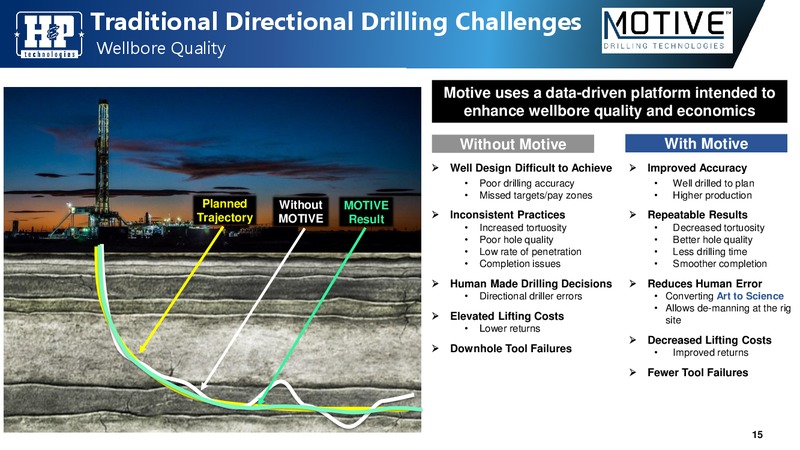 H&P technologies

Traditional Directional Drilling Challenges

Wellbore Quality

MOTIVE™ DRILLING TECHNOLOGIES

Planned Trajectory

Without MOTIVE

MOTIVE Result

Motive uses a data-driven platform intended to enhance wellbore quality and economics

Without Motive

➢ Well Design Difficult to Achieve
• Poor drilling accuracy
• Missed targets/pay zones

➢ Inconsistent Practices
• Increased tortuosity
• Poor hole quality
• Low rate of penetration
• Completion issues

➢ Human Made Drilling Decisions
• Directional driller errors

➢ Elevated Lifting Costs
• Lower returns

➢ Downhole Tool Failures

With Motive

➢ Improved Accuracy
• Well drilled to plan
• Higher production

➢ Repeatable Results
• Decreased tortuosity
• Better hole quality
• Less drilling time
• Smoother completion

➢ Reduces Human Error
• Converting Art to Science
• Allows de-manning at the rig site

➢ Decreased Lifting Costs
• Improved returns

➢ Fewer Tool Failures

15